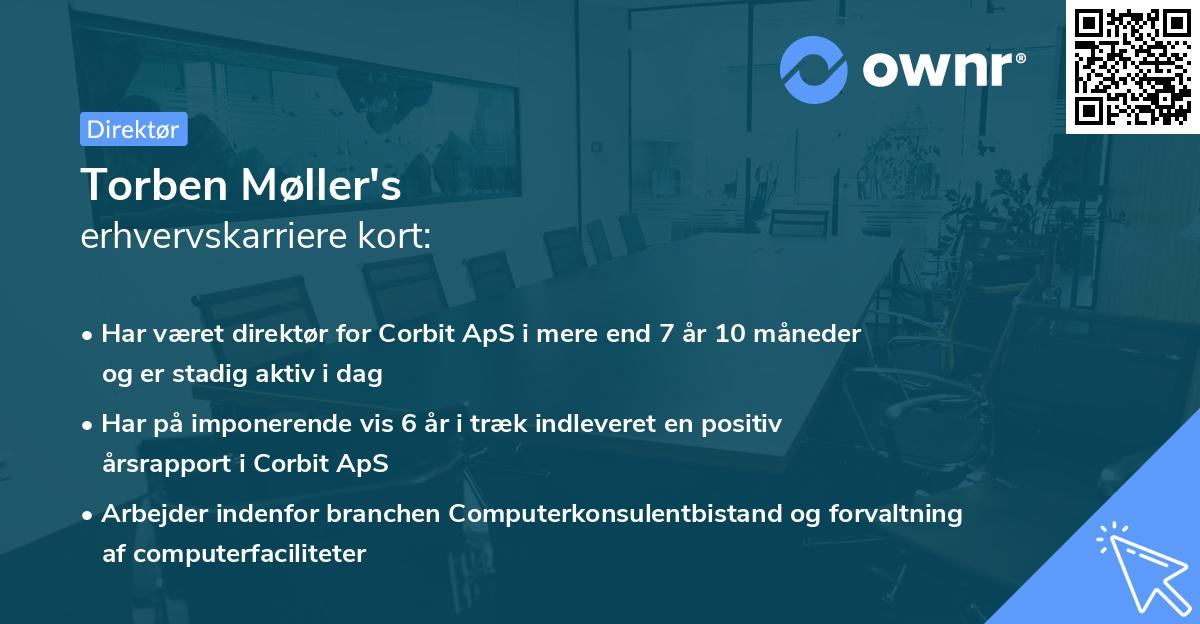 ownr®

Direktør

Torben Møller's
erhvervskarriere kort:

• Har været direktør for Corbit ApS i mere end 7 år 10 måneder og er stadig aktiv i dag

• Har på imponerende vis 6 år i træk indleveret en positiv årsrapport i Corbit ApS

• Arbejder indenfor branchen Computerkonsulentbistand og forvaltning af computerfaciliteter